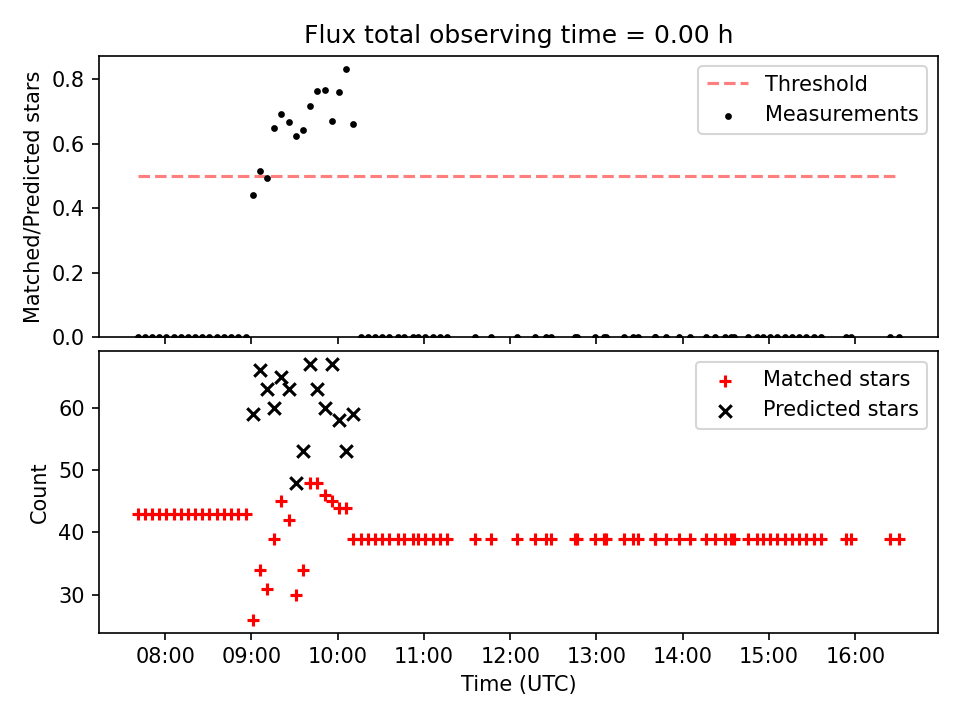 Flux total observing time = 0.00 h

Matched/Predicted stars

0.8
0.6
0.4
0.2
0.0

Threshold
Measurements

Count

60
50
40
30

Matched stars
Predicted stars

08:00 09:00 10:00 11:00 12:00 13:00 14:00 15:00 16:00

Time (UTC)